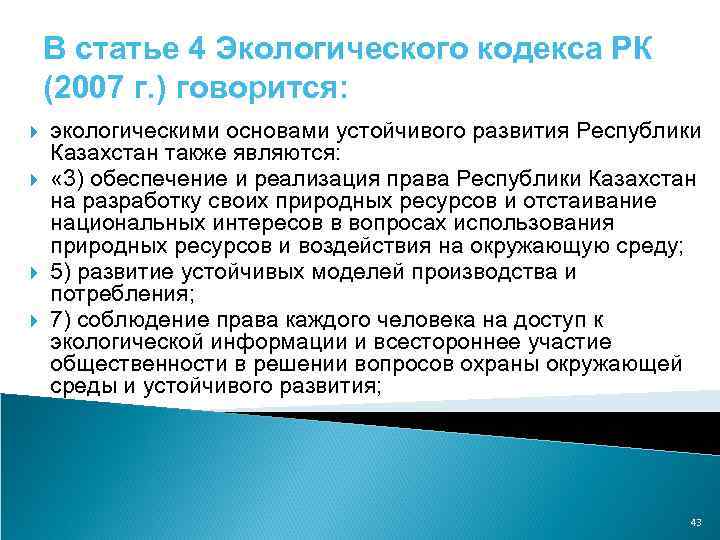 В статье 4 Экологического кодекса РК (2007 г.) говорится:

экологическими основами устойчивого развития Республики Казахстан также являются:

«3) обеспечение и реализация права Республики Казахстан на разработку своих природных ресурсов и отстаивание национальных интересов в вопросах использования природных ресурсов и воздействия на окружающую среду;

5) развитие устойчивых моделей производства и потребления;

7) соблюдение права каждого человека на доступ к экологической информации и всестороннее участие общественности в решении вопросов охраны окружающей среды и устойчивого развития;

43